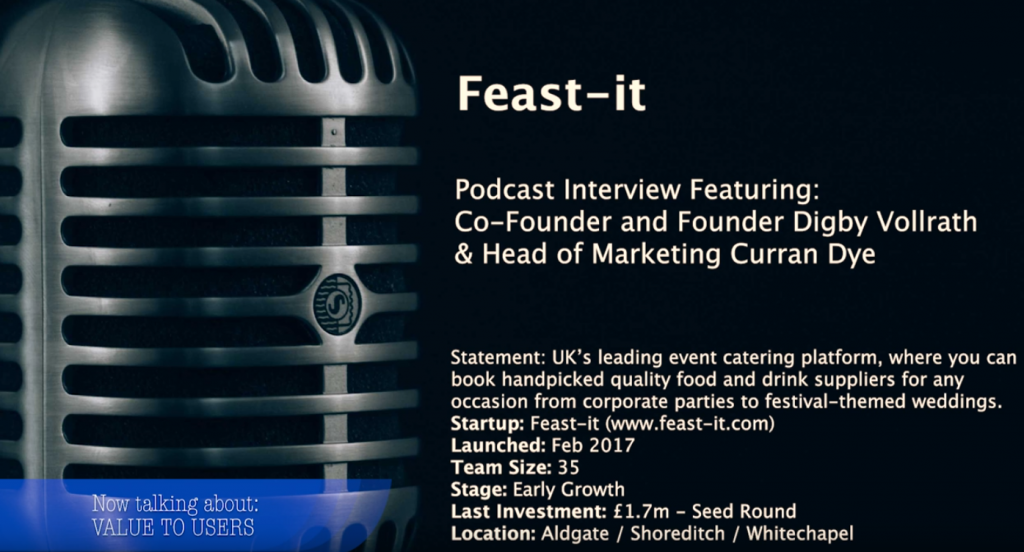 Feast-it

Podcast Interview Featuring:
Co-Founder and Founder Digby Vollrath
& Head of Marketing Curran Dye

Statement: UK's leading event catering platform, where you can book handpicked quality food and drink suppliers for any occasion from corporate parties to festival-themed weddings.
Startup: Feast-it (www.feast-it.com)
Launched: Feb 2017
Team Size: 35
Stage: Early Growth
Last Investment: £1.7m - Seed Round
Location: Aldgate / Shoreditch / Whitechapel

Now talking about:
VALUE TO USERS